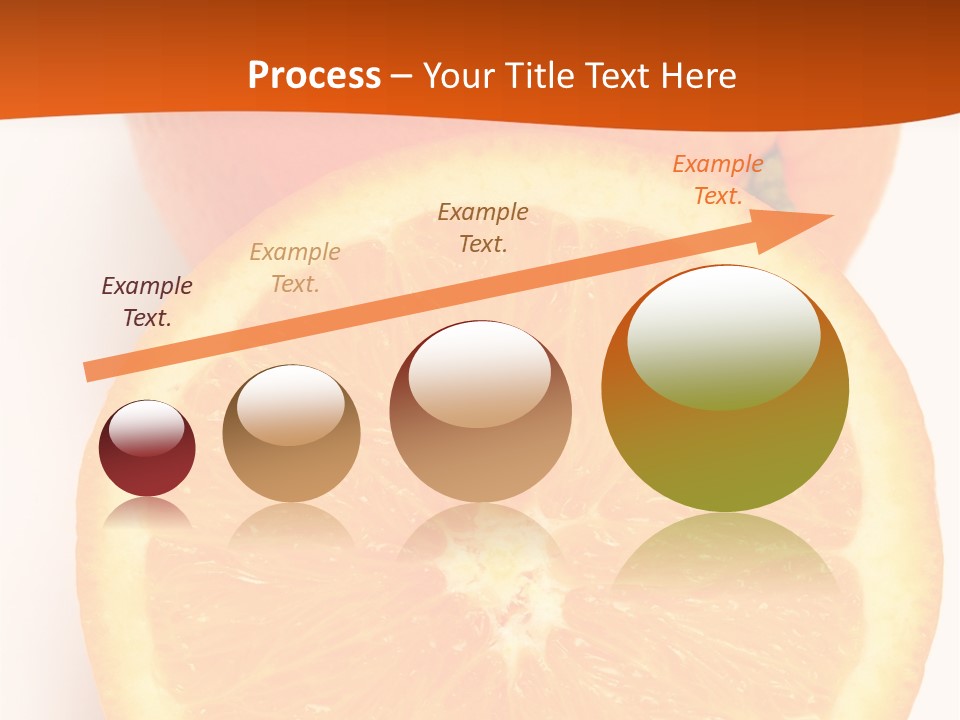 Process – Your Title Text Here

Example Text.

Example Text.

Example Text.

Example Text.